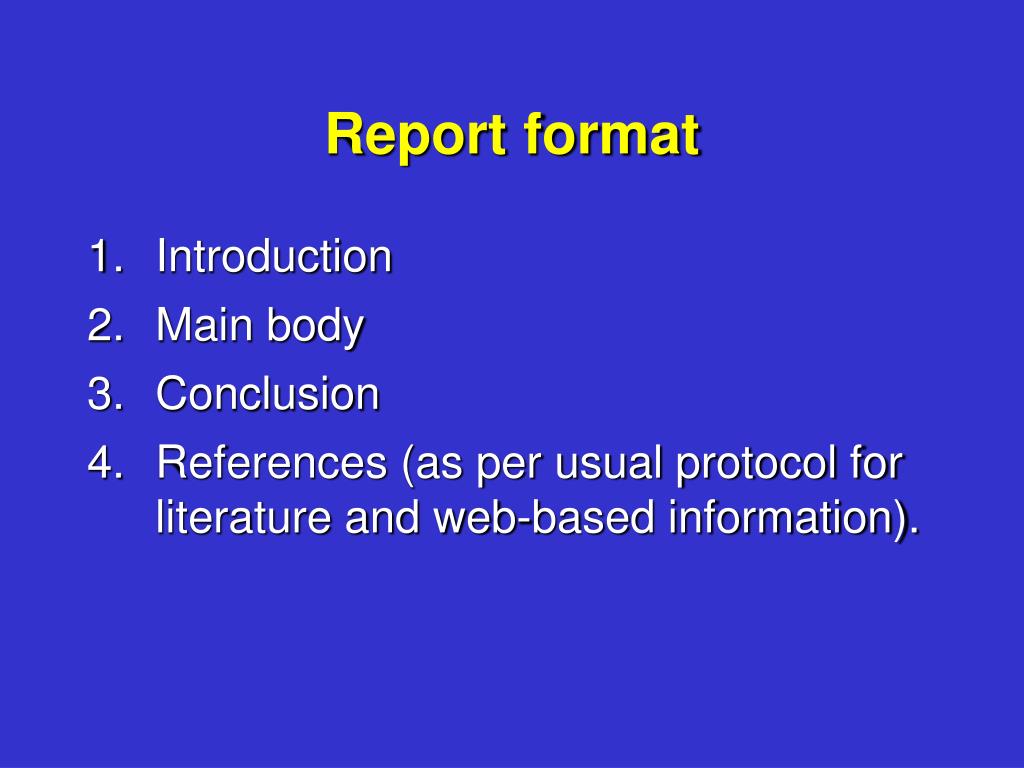 Report format

1. Introduction
2. Main body
3. Conclusion
4. References (as per usual protocol for literature and web-based information).